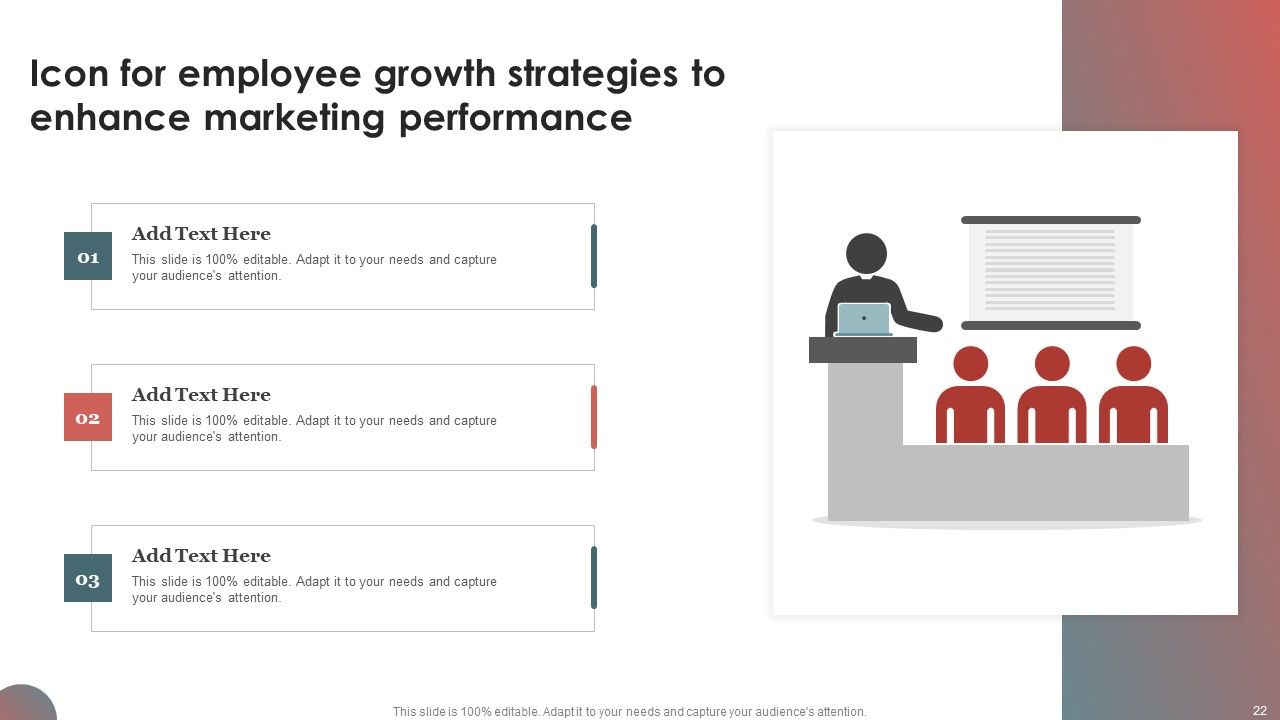 Icon for employee growth strategies to enhance marketing performance

01
Add Text Here
This slide is 100% editable. Adapt it to your needs and capture your audience's attention.

02
Add Text Here
This slide is 100% editable. Adapt it to your needs and capture your audience's attention.

03
Add Text Here
This slide is 100% editable. Adapt it to your needs and capture your audience's attention.

This slide is 100% editable. Adapt it to your needs and capture your audience's attention.

22